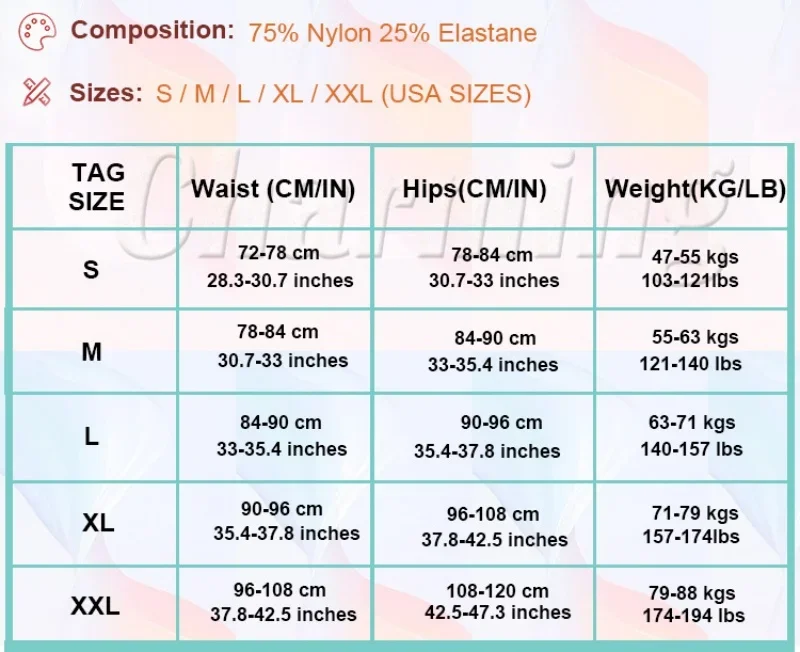 Composition: 75% Nylon 25% Elastane

Sizes: S / M / L / XL / XXL (USA SIZES)

Charming

| TAG SIZE | Waist (CM/IN) | Hips(CM/IN) | Weight(KG/LB) |
|---|---|---|---|
| S | 72-78 cm 28.3-30.7 inches | 78-84 cm 30.7-33 inches | 47-55 kgs 103-121lbs |
| M | 78-84 cm 30.7-33 inches | 84-90 cm 33-35.4 inches | 55-63 kgs 121-140 lbs |
| L | 84-90 cm 33-35.4 inches | 90-96 cm 35.4-37.8 inches | 63-71 kgs 140-157 lbs |
| XL | 90-96 cm 35.4-37.8 inches | 96-108 cm 37.8-42.5 inches | 71-79 kgs 157-174lbs |
| XXL | 96-108 cm 37.8-42.5 inches | 108-120 cm 42.5-47.3 inches | 79-88 kgs 174-194 lbs |